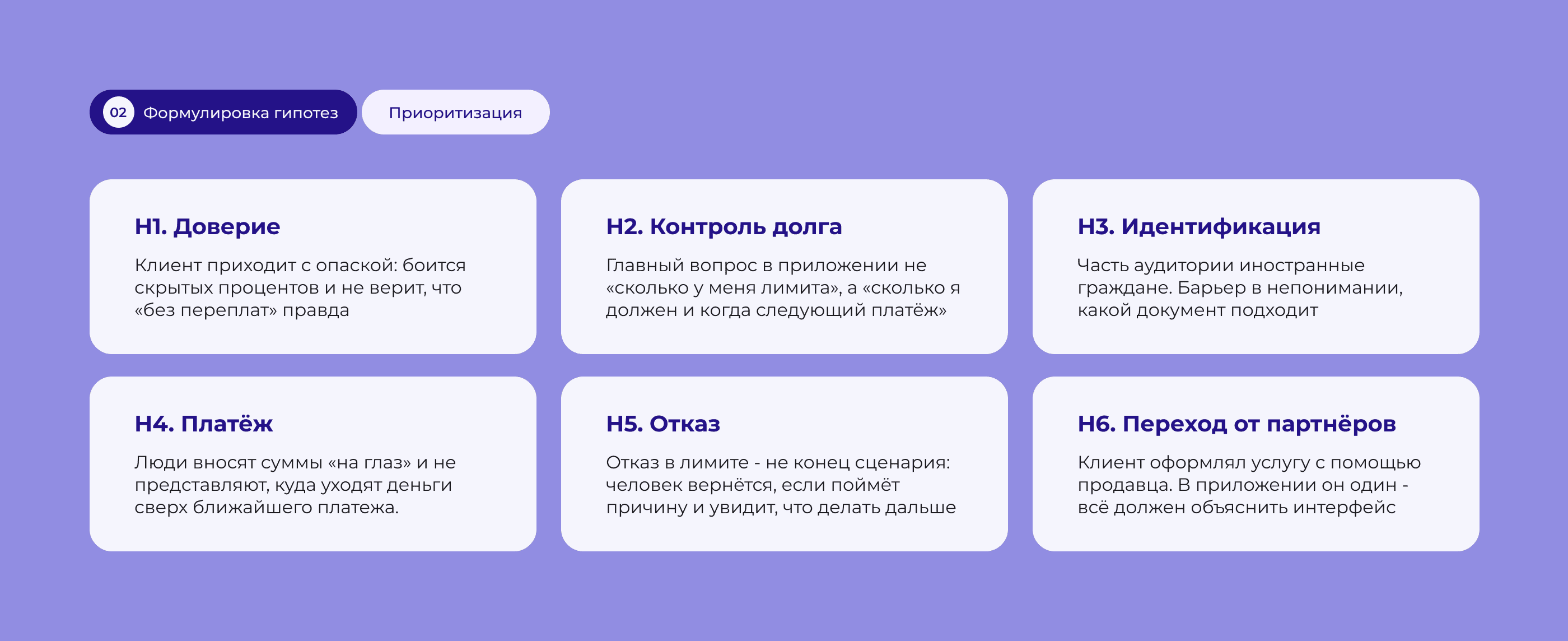 02 Формулировка гипотез

Приоритизация

H1. Доверие

Клиент приходит с опаской: боится скрытых процентов и не верит, что «без переплат» правда

H2. Контроль долга

Главный вопрос в приложении не «сколько у меня лимита», а «сколько я должен и когда следующий платёж»

H3. Идентификация

Часть аудитории иностранные граждане. Барьер в непонимании, какой документ подходит

H4. Платёж

Люди вносят суммы «на глаз» и не представляют, куда уходят деньги сверх ближайшего платежа.

H5. Отказ

Отказ в лимите - не конец сценария: человек вернётся, если поймёт причину и увидит, что делать дальше

H6. Переход от партнёров

Клиент оформлял услугу с помощью продавца. В приложении он один - всё должен объяснить интерфейс